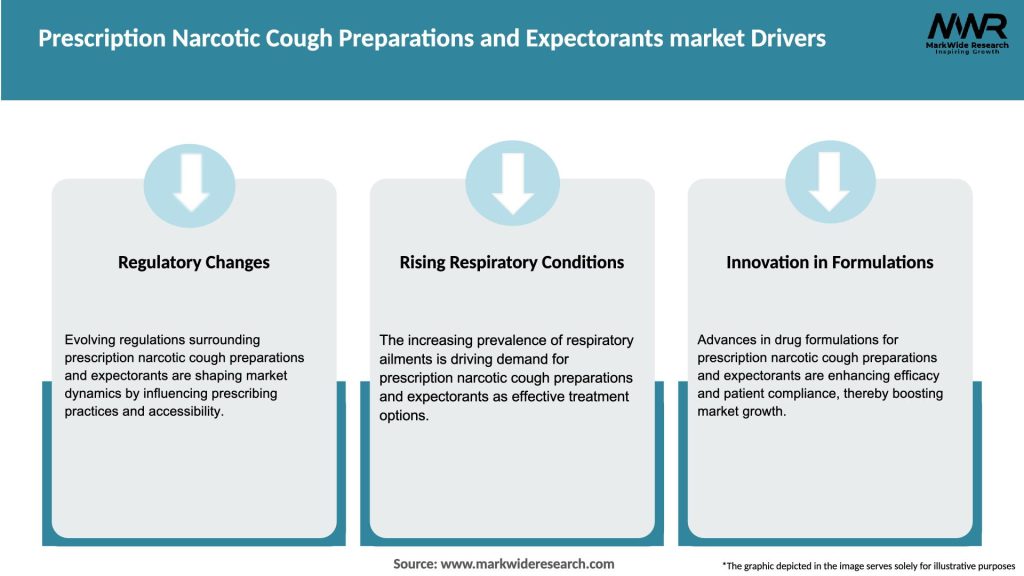 Prescription Narcotic Cough Preparations and Expectorants market Drivers

MWR
MarkWide Research
Inspiring Growth

Regulatory Changes

Evolving regulations surrounding prescription narcotic cough preparations and expectorants are shaping market dynamics by influencing prescribing practices and accessibility.

Rising Respiratory Conditions

The increasing prevalence of respiratory ailments is driving demand for prescription narcotic cough preparations and expectorants as effective treatment options.

Innovation in Formulations

Advances in drug formulations for prescription narcotic cough preparations and expectorants are enhancing efficacy and patient compliance, thereby boosting market growth.

Source: www.markwideresearch.com

*The graphic depicted in the image serves solely for illustrative purposes